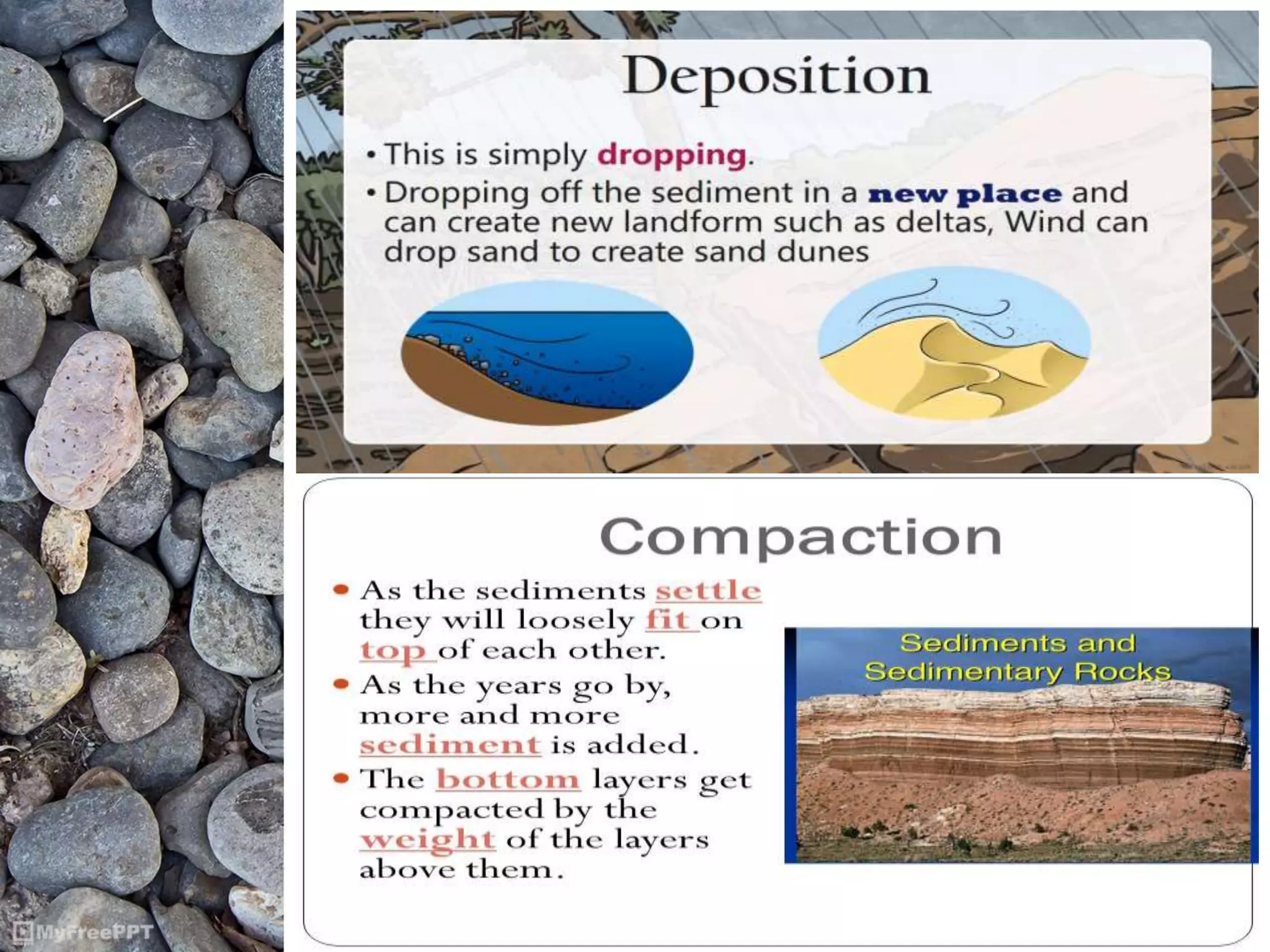 Deposition

• This is simply dropping.
• Dropping off the sediment in a new place and can create new landform such as deltas, Wind can drop sand to create sand dunes

Compaction

• As the sediments settle they will loosely fit on top of each other.
• As the years go by, more and more sediment is added.
• The bottom layers get compacted by the weight of the layers above them.

Sediments and Sedimentary Rocks

MyFreePPT